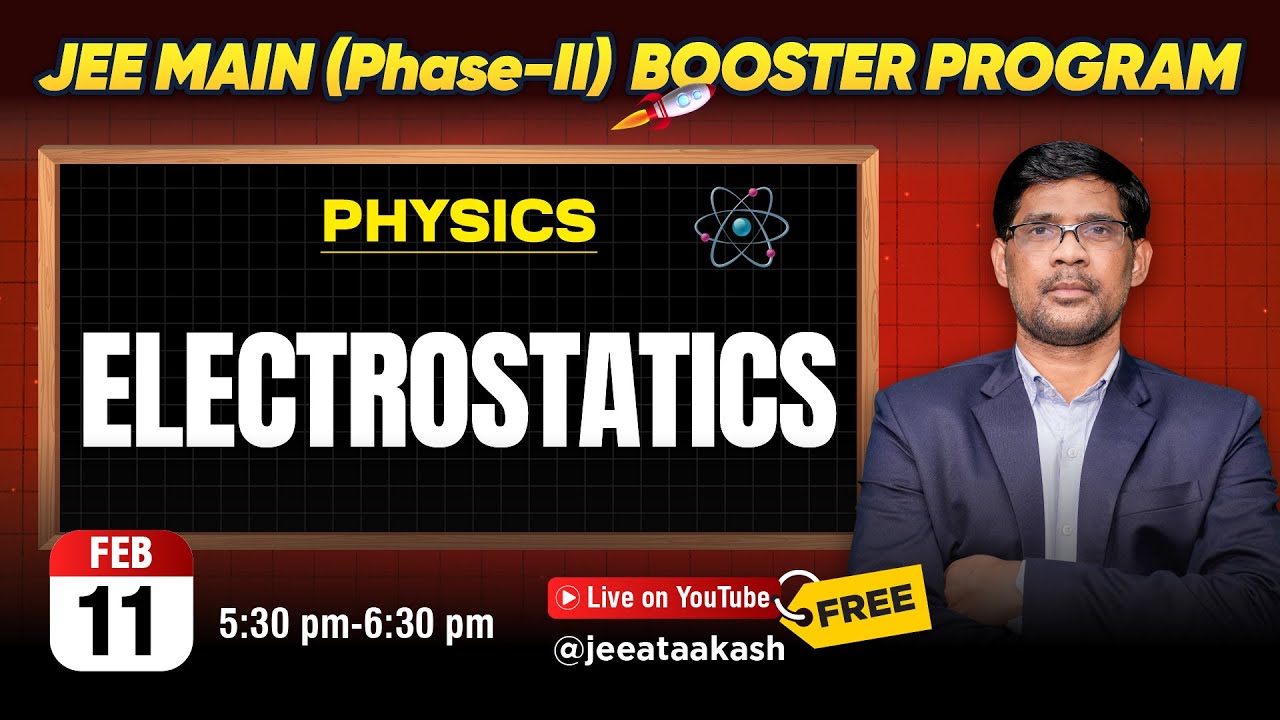 JEE MAIN (Phase-II) BOOSTER PROGRAM

PHYSICS

ELECTROSTATICS

FEB
11

5:30 pm-6:30 pm

Live on YouTube

FREE

@jeeataakash